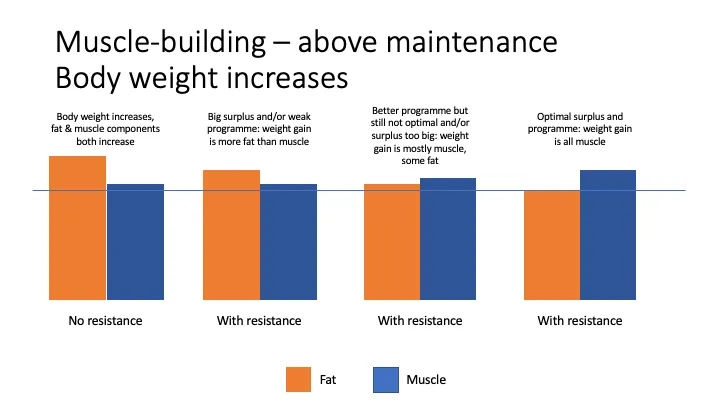 Muscle-building – above maintenance
Body weight increases

Body weight increases, fat & muscle components both increase

Big surplus and/or weak programme: weight gain is more fat than muscle

Better programme but still not optimal and/or surplus too big: weight gain is mostly muscle, some fat

Optimal surplus and programme: weight gain is all muscle

No resistance

With resistance

With resistance

With resistance

Fat

Muscle